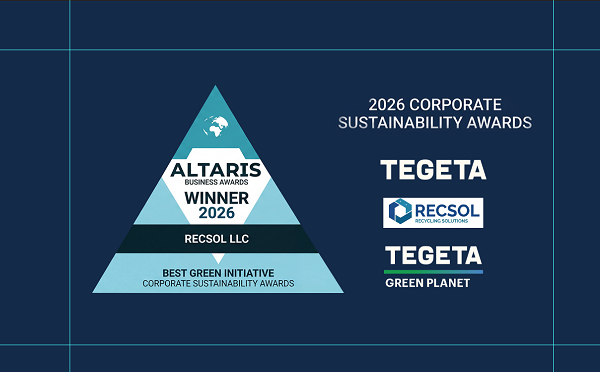 ALTARIS
BUSINESS AWARDS
WINNER
2026
RECSOL LLC
BEST GREEN INITIATIVE
CORPORATE SUSTAINABILITY AWARDS

2026 CORPORATE
SUSTAINABILITY AWARDS

TEGETA

RECSOL
RECYCLING SOLUTIONS

TEGETA
GREEN PLANET